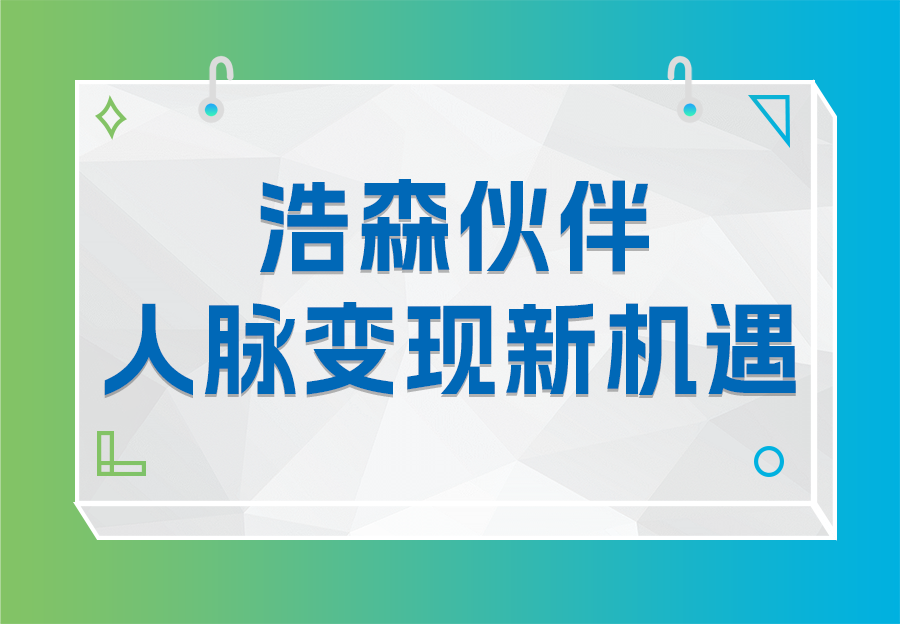 浩森伙伴
人脉变现新机遇